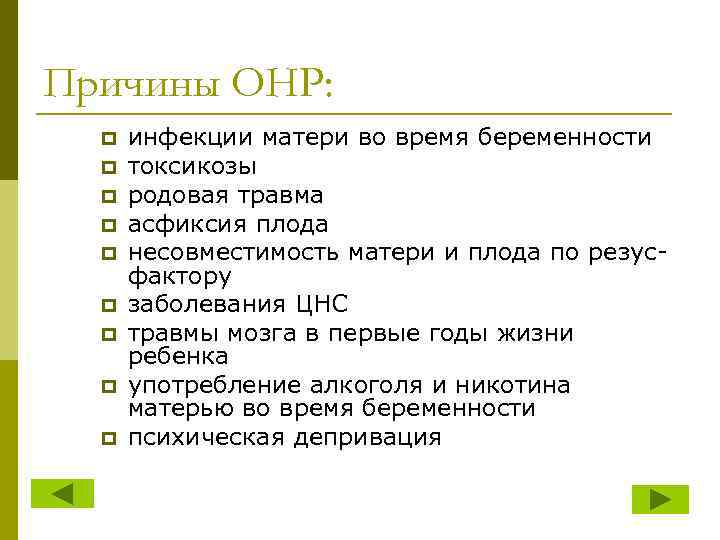 Причины ОНР:

- инфекции матери во время беременности
- токсикозы
- родовая травма
- асфиксия плода
- несовместимость матери и плода по резус-фактору
- заболевания ЦНС
- травмы мозга в первые годы жизни ребенка
- употребление алкоголя и никотина матерью во время беременности
- психическая депривация